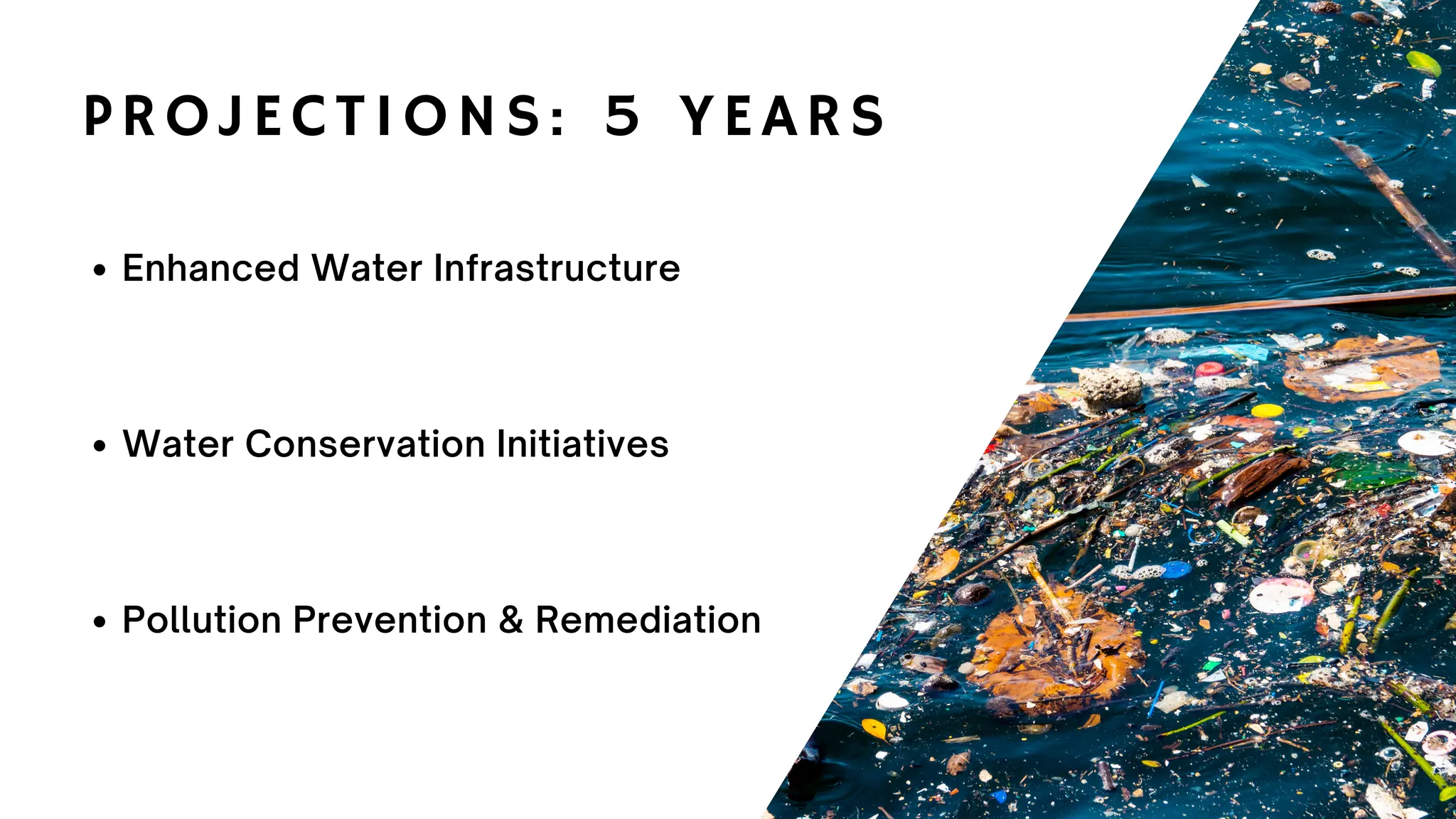 PROJECTIONS: 5 YEARS

• Enhanced Water Infrastructure

• Water Conservation Initiatives

• Pollution Prevention & Remediation